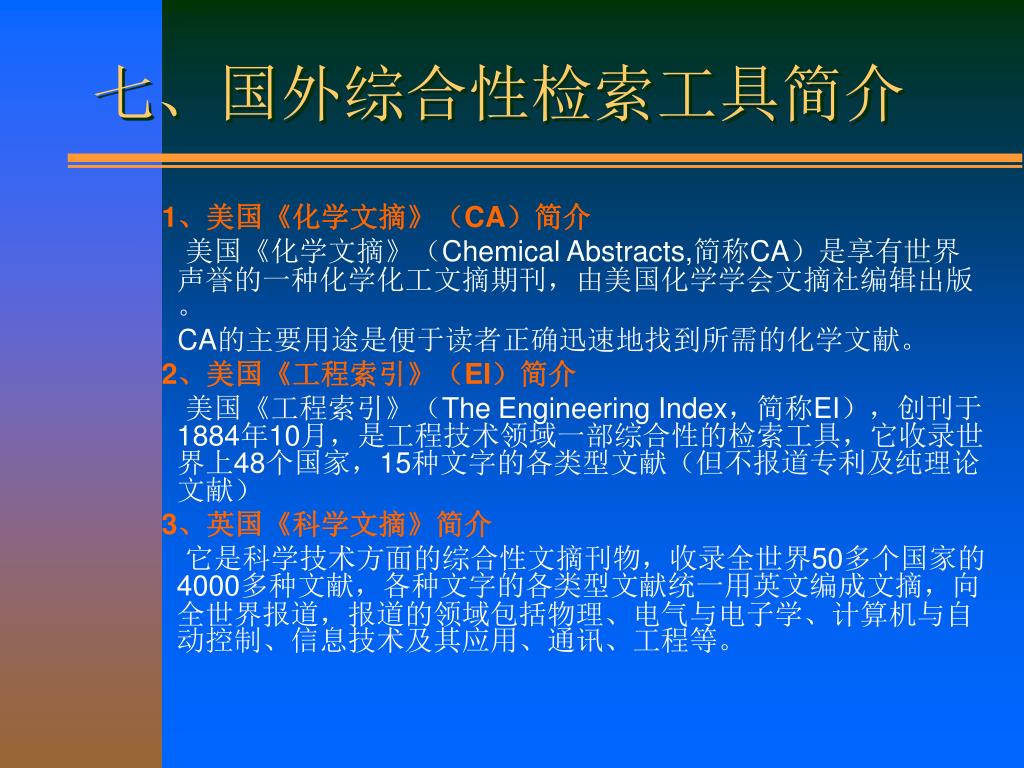 七、国外综合性检索工具简介

1、美国《化学文摘》（CA）简介

美国《化学文摘》（Chemical Abstracts,简称CA）是享有世界声誉的一种化学化工文摘期刊，由美国化学学会文摘社编辑出版。

CA的主要用途是便于读者正确迅速地找到所需的化学文献。

2、美国《工程索引》（EI）简介

美国《工程索引》（The Engineering Index，简称EI），创刊于1884年10月，是工程技术领域一部综合性的检索工具，它收录世界上48个国家，15种文字的各类型文献（但不报道专利及纯理论文献）

3、英国《科学文摘》简介

它是科学技术方面的综合性文摘刊物，收录全世界50多个国家的4000多种文献，各种文字的各类型文献统一用英文编成文摘，向全世界报道，报道的领域包括物理、电气与电子学、计算机与自动控制、信息技术及其应用、通讯、工程等。